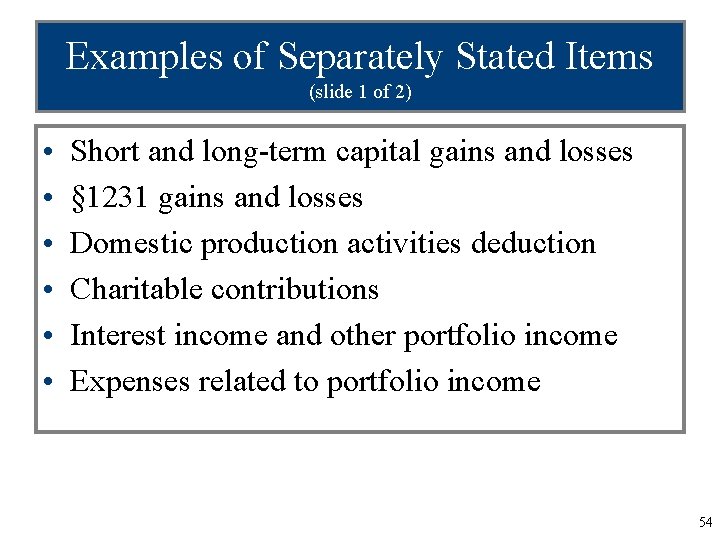 Examples of Separately Stated Items
(slide 1 of 2)

• Short and long-term capital gains and losses
• §1231 gains and losses
• Domestic production activities deduction
• Charitable contributions
• Interest income and other portfolio income
• Expenses related to portfolio income

54